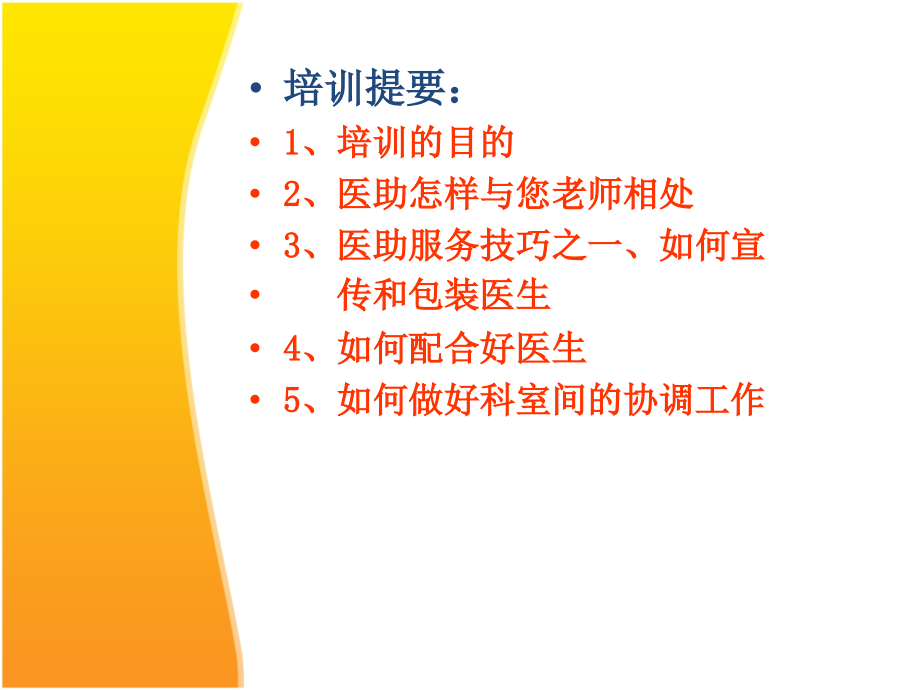 • 培训提要：
• 1、培训的目的
• 2、医助怎样与您老师相处
• 3、医助服务技巧之一、如何宣
• 传和包装医生
• 4、如何配合好医生
• 5、如何做好科室间的协调工作